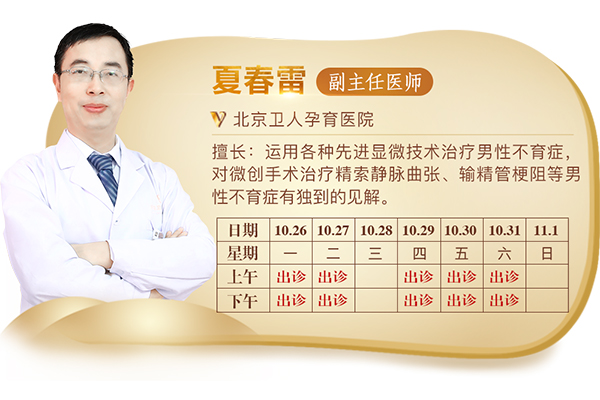 夏春雷 副主任医师

北京卫人孕育医院

擅长：运用各种先进显微技术治疗男性不育症，对微创手术治疗精索静脉曲张、输精管梗阻等男性不育症有独到的见解。

| 日期 | 10.26 | 10.27 | 10.28 | 10.29 | 10.30 | 10.31 | 11.1 |
|---|---|---|---|---|---|---|---|
| 星期 | 一 | 二 | 三 | 四 | 五 | 六 | 日 |
| 上午 | 出诊 | 出诊 |  | 出诊 | 出诊 | 出诊 |  |
| 下午 | 出诊 | 出诊 |  | 出诊 | 出诊 | 出诊 |  |